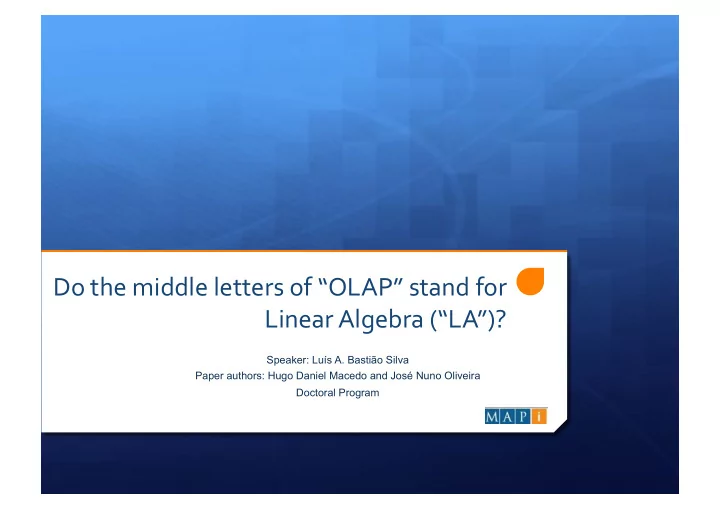 Do the middle letters of “OLAP” stand for Linear Algebra (“LA”)?

Speaker: Luís A. Bastião Silva
Paper authors: Hugo Daniel Macedo and José Nuno Oliveira
Doctoral Program

MAPi